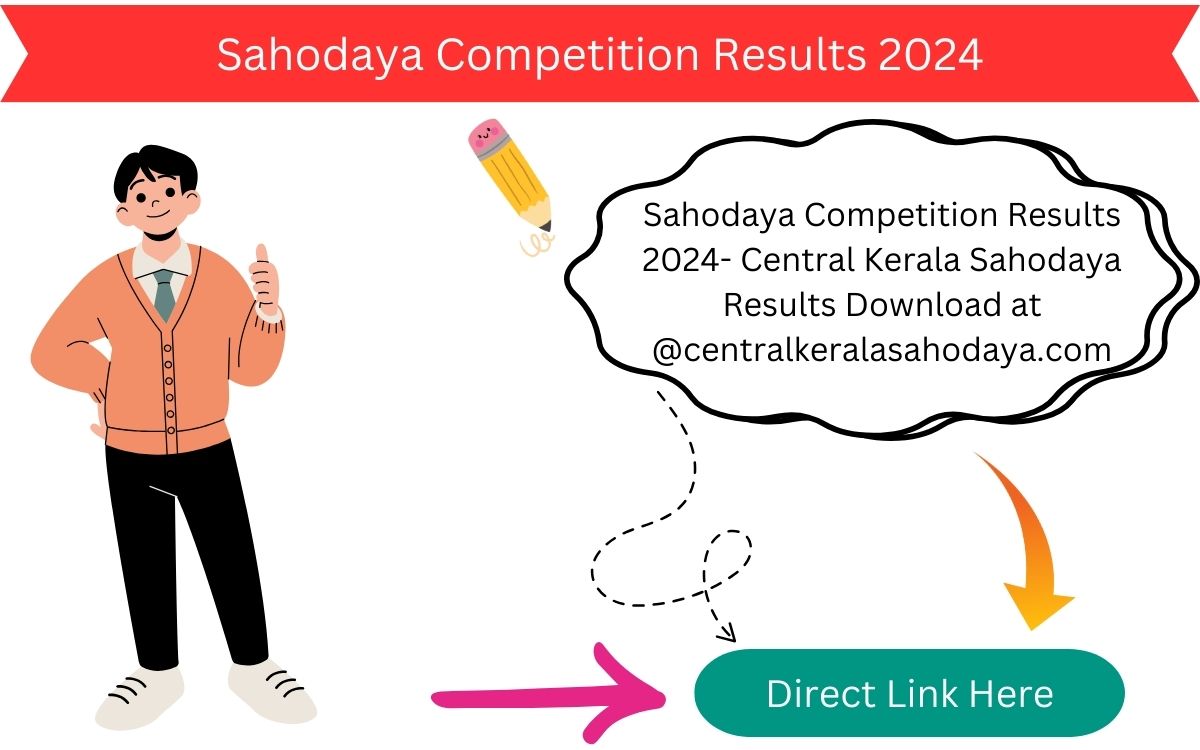 Sahodaya Competition Results 2024

Sahodaya Competition Results 2024- Central Kerala Sahodaya Results Download at @centralkeralasahodaya.com

Direct Link Here